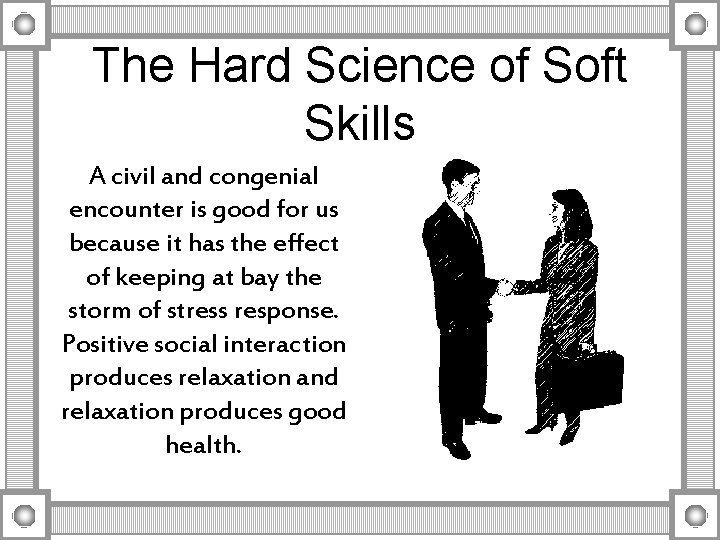 The Hard Science of Soft Skills

A civil and congenial encounter is good for us because it has the effect of keeping at bay the storm of stress response. Positive social interaction produces relaxation and relaxation produces good health.